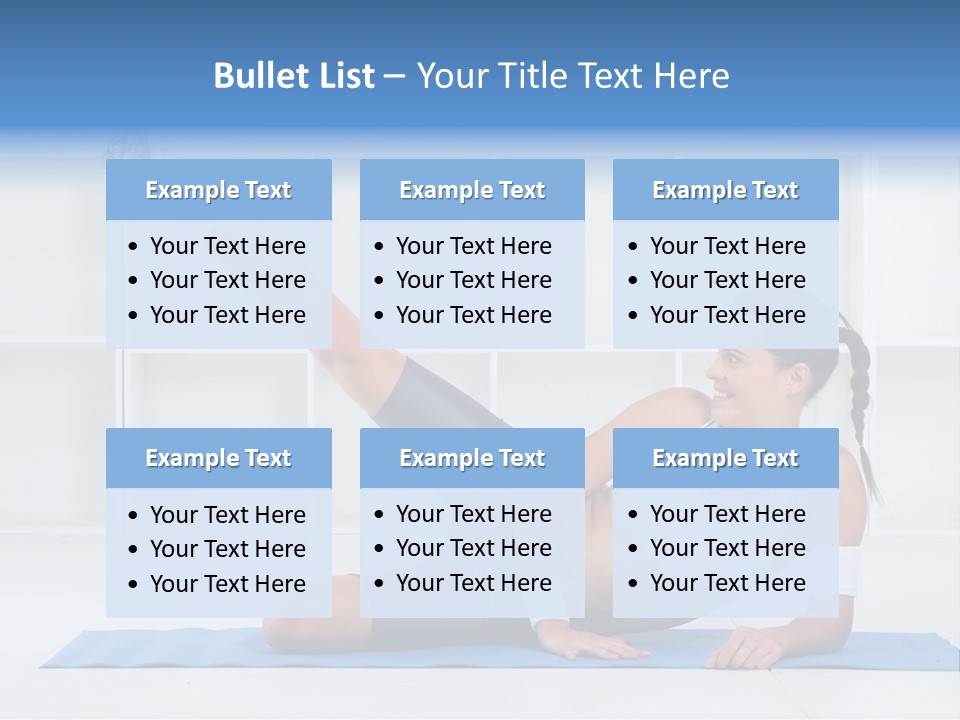 Bullet List – Your Title Text Here

Example Text
• Your Text Here
• Your Text Here
• Your Text Here

Example Text
• Your Text Here
• Your Text Here
• Your Text Here

Example Text
• Your Text Here
• Your Text Here
• Your Text Here

Example Text
• Your Text Here
• Your Text Here
• Your Text Here

Example Text
• Your Text Here
• Your Text Here
• Your Text Here

Example Text
• Your Text Here
• Your Text Here
• Your Text Here